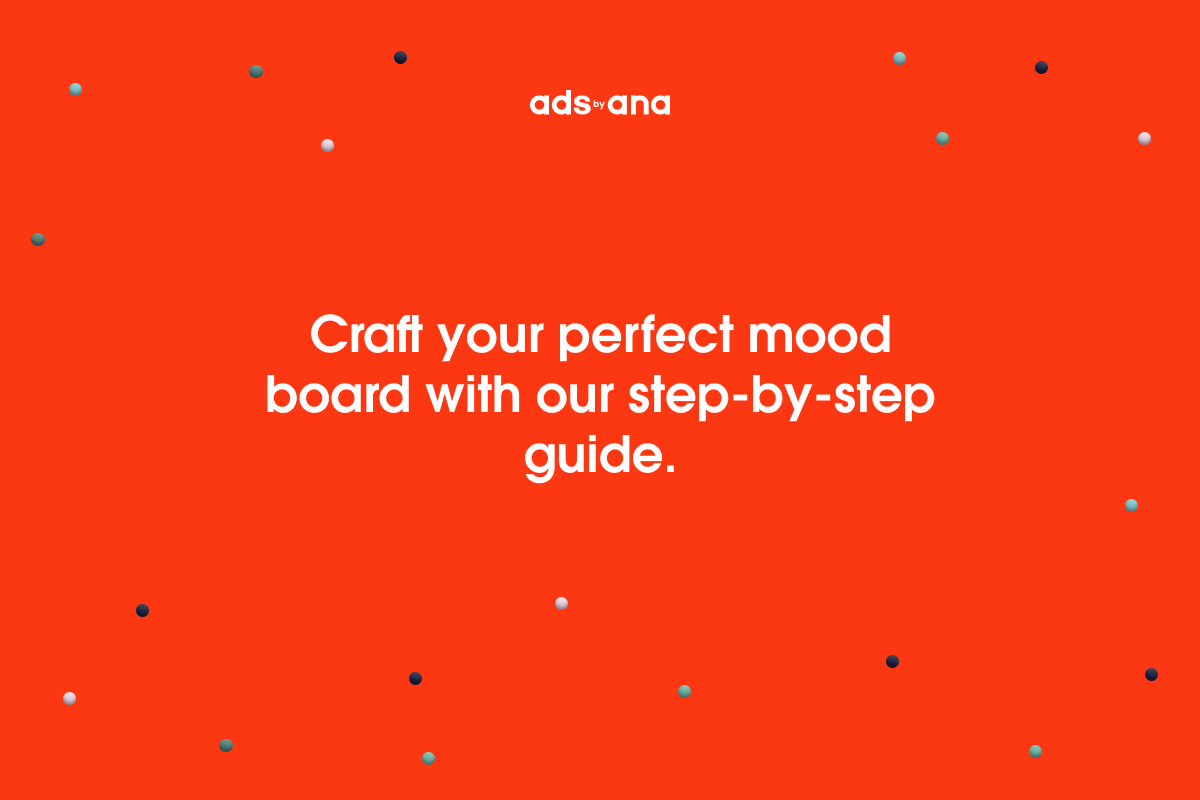 ads by ana

Craft your perfect mood board with our step-by-step guide.